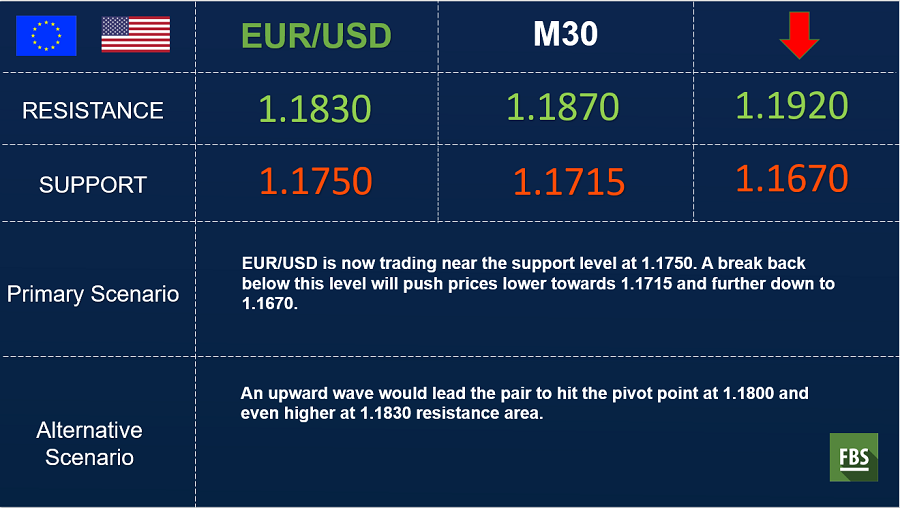 | | EUR/USD | M30 | |
|---|---|---|---|
| RESISTANCE | 1.1830 | 1.1870 | 1.1920 |
| SUPPORT | 1.1750 | 1.1715 | 1.1670 |

Primary Scenario

EUR/USD is now trading near the support level at 1.1750. A break back below this level will push prices lower towards 1.1715 and further down to 1.1670.

Alternative Scenario

An upward wave would lead the pair to hit the pivot point at 1.1800 and even higher at 1.1830 resistance area.

FBS